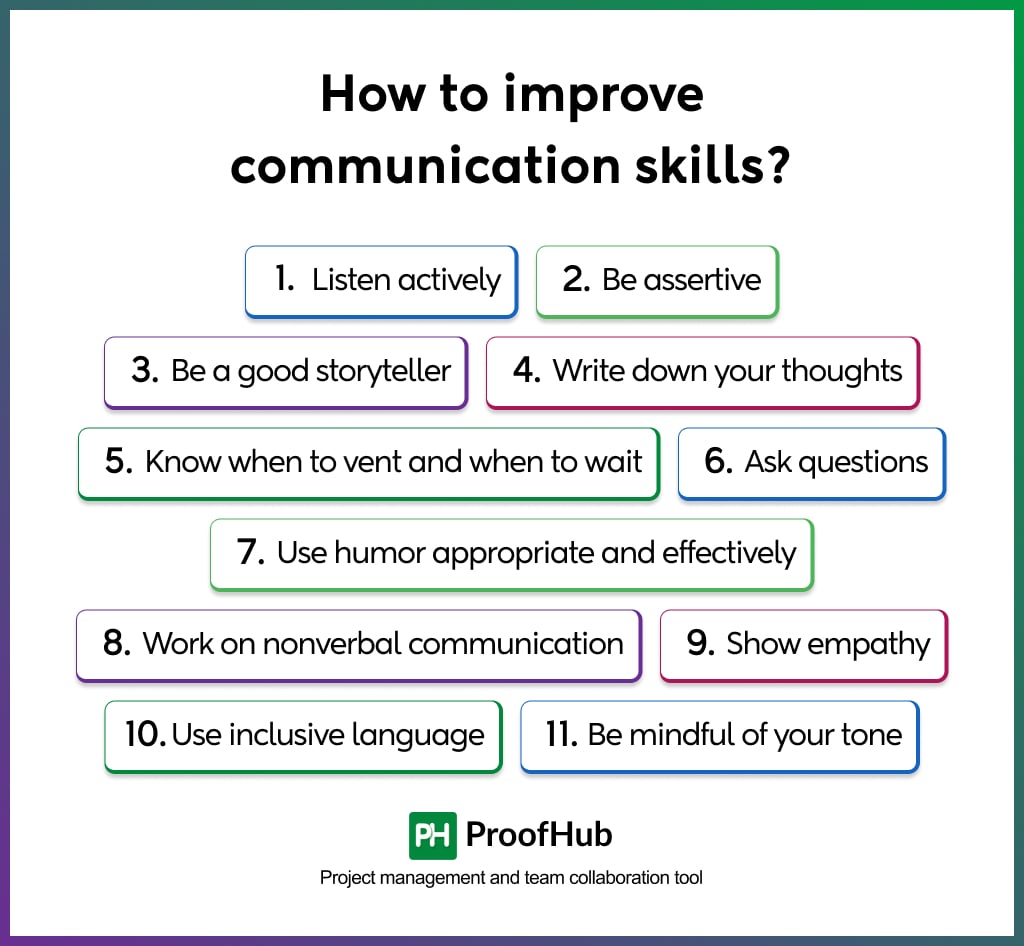 How to improve communication skills?

1. Listen actively

2. Be assertive

3. Be a good storyteller

4. Write down your thoughts

5. Know when to vent and when to wait

6. Ask questions

7. Use humor appropriate and effectively

8. Work on nonverbal communication

9. Show empathy

10. Use inclusive language

11. Be mindful of your tone

PH ProofHub

Project management and team collaboration tool